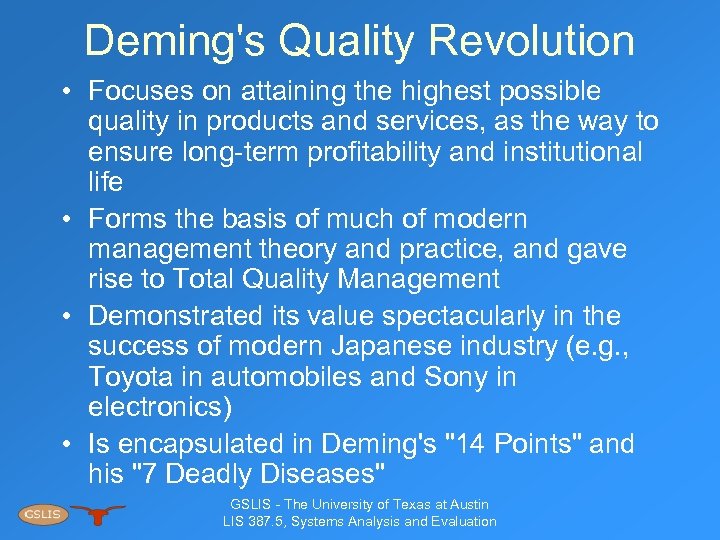 Deming's Quality Revolution

• Focuses on attaining the highest possible quality in products and services, as the way to ensure long-term profitability and institutional life

• Forms the basis of much of modern management theory and practice, and gave rise to Total Quality Management

• Demonstrated its value spectacularly in the success of modern Japanese industry (e.g., Toyota in automobiles and Sony in electronics)

• Is encapsulated in Deming's "14 Points" and his "7 Deadly Diseases"

GSLIS

GSLIS - The University of Texas at Austin
LIS 387.5, Systems Analysis and Evaluation